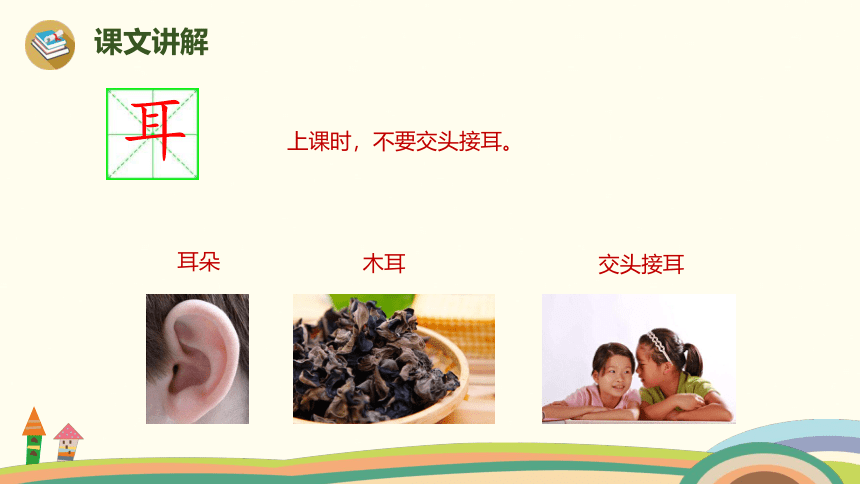 课文讲解

耳

上课时，不要交头接耳。

耳朵

木耳

交头接耳